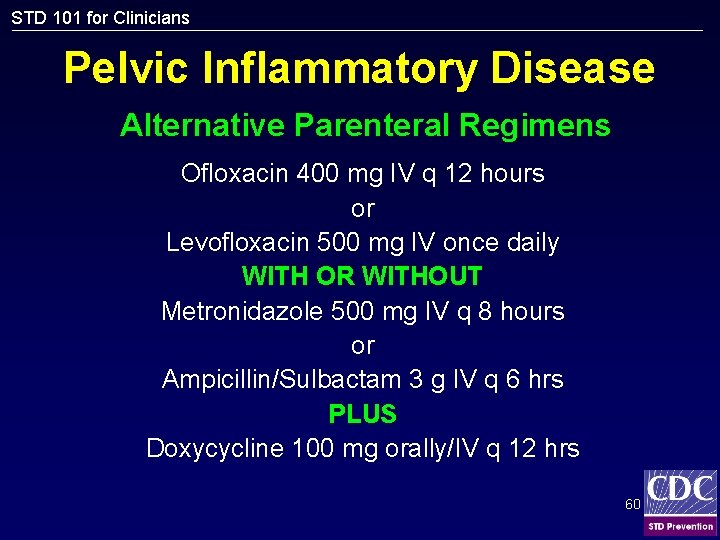 STD 101 for Clinicians

Pelvic Inflammatory Disease

Alternative Parenteral Regimens

Ofloxacin 400 mg IV q 12 hours
or
Levofloxacin 500 mg IV once daily
WITH OR WITHOUT
Metronidazole 500 mg IV q 8 hours
or
Ampicillin/Sulbactam 3 g IV q 6 hrs
PLUS
Doxycycline 100 mg orally/IV q 12 hrs

60

CDC
STD Prevention